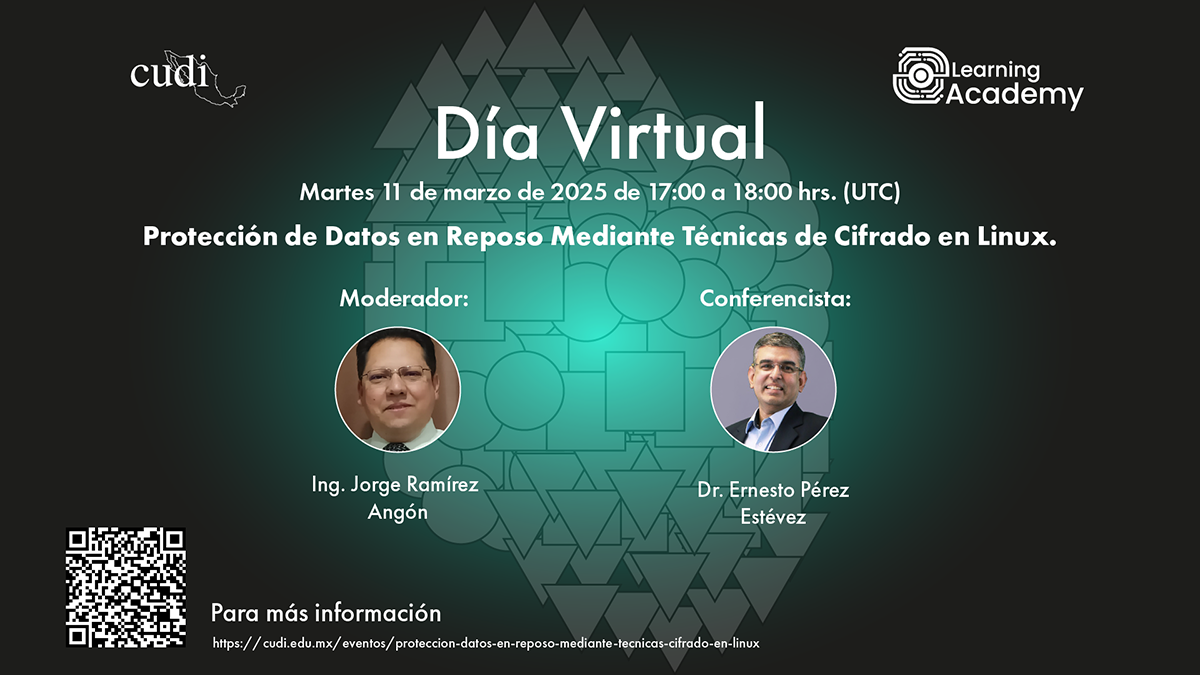 cudi

Learning Academy

Día Virtual

Martes 11 de marzo de 2025 de 17:00 a 18:00 hrs. (UTC)

Protección de Datos en Reposo Mediante Técnicas de Cifrado en Linux.

Moderador:

Ing. Jorge Ramírez Angón

Conferencista:

Dr. Ernesto Pérez Estévez

Para más información

https://cudi.edu.mx/eventos/proteccion-datos-en-reposo-mediante-tecnicas-cifrado-en-linux